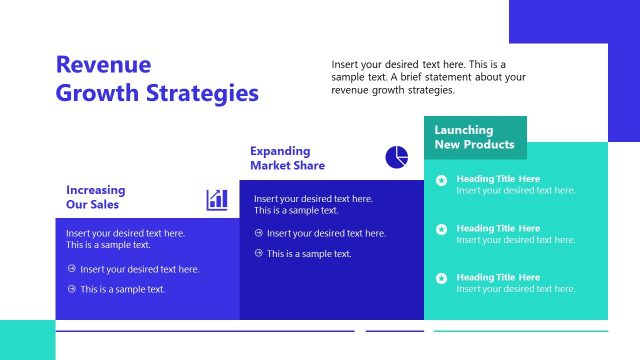 Revenue Growth Strategies

Insert your desired text here. This is a sample text. A brief statement about your revenue growth strategies.

Increasing Our Sales

Insert your desired text here. This is a sample text.

Insert your desired text here.

This is a sample text.

Expanding Market Share

Insert your desired text here. This is a sample text.

Insert your desired text here.

This is a sample text.

Launching New Products

Heading Title Here
Insert your desired text here.

Heading Title Here
Insert your desired text here.

Heading Title Here
Insert your desired text here.